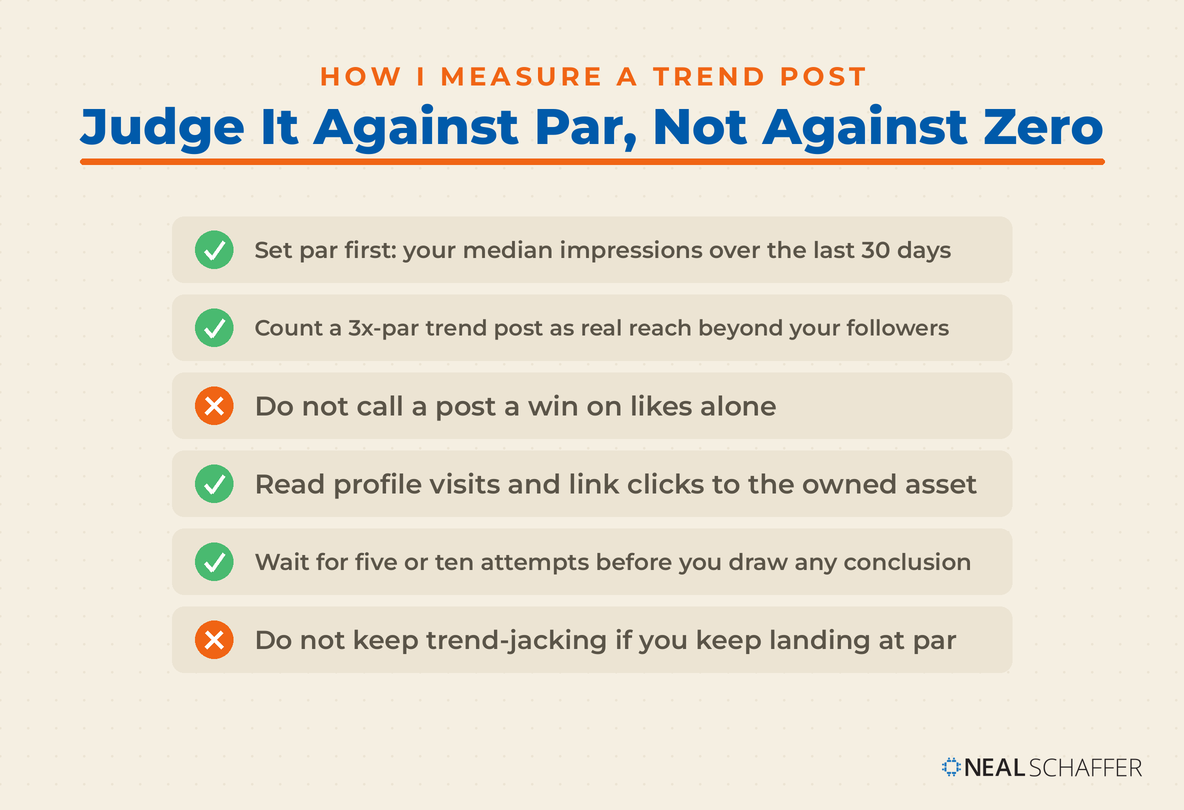 HOW I MEASURE A TREND POST

Judge It Against Par, Not Against Zero

Set par first: your median impressions over the last 30 days

Count a 3x-par trend post as real reach beyond your followers

Do not call a post a win on likes alone

Read profile visits and link clicks to the owned asset

Wait for five or ten attempts before you draw any conclusion

Do not keep trend-jacking if you keep landing at par

NEAL SCHAFFER